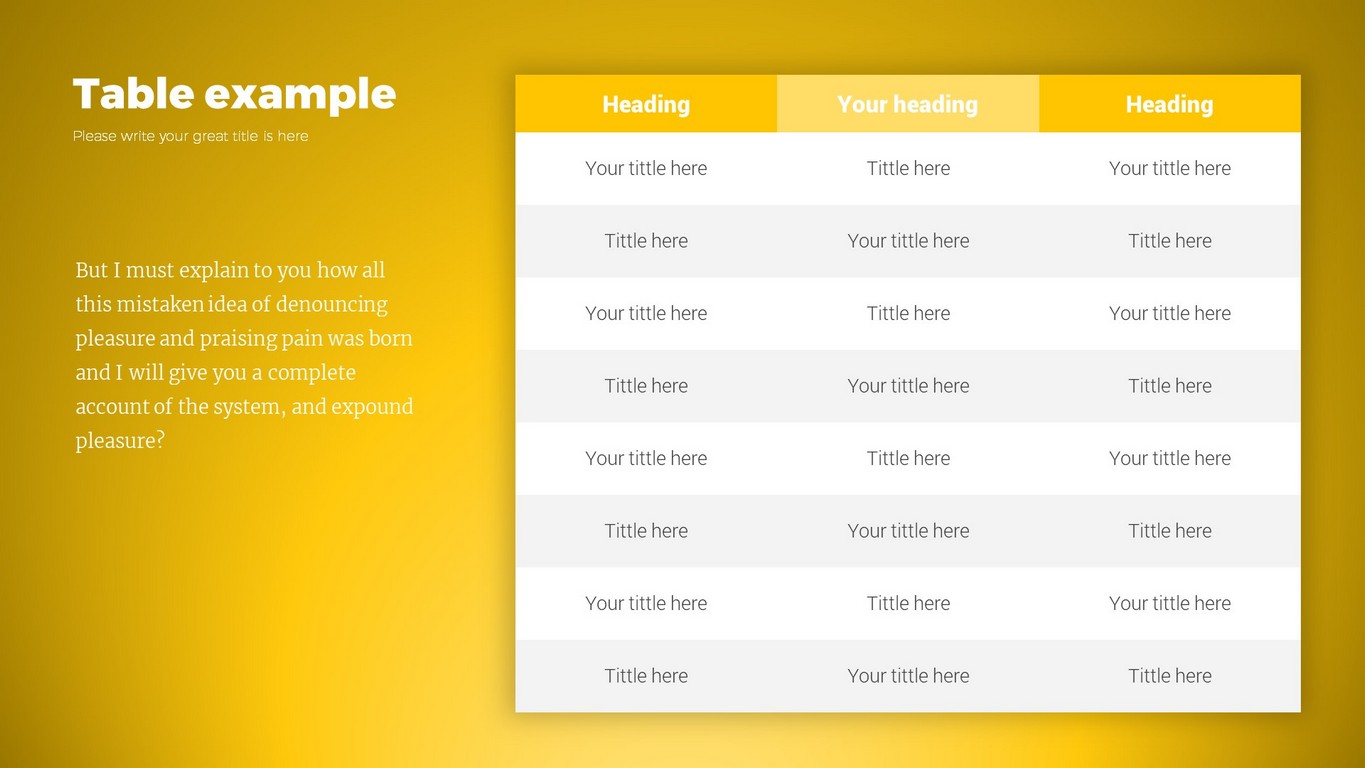 Table example

Please write your great title is here

But I must explain to you how all this mistaken idea of denouncing pleasure and praising pain was born and I will give you a complete account of the system, and expound pleasure?

| Heading | Your heading | Heading |
|---|---|---|
| Your tittle here | Tittle here | Your tittle here |
| Tittle here | Your tittle here | Tittle here |
| Your tittle here | Tittle here | Your tittle here |
| Tittle here | Your tittle here | Tittle here |
| Your tittle here | Tittle here | Your tittle here |
| Tittle here | Your tittle here | Tittle here |
| Your tittle here | Tittle here | Your tittle here |
| Tittle here | Your tittle here | Tittle here |